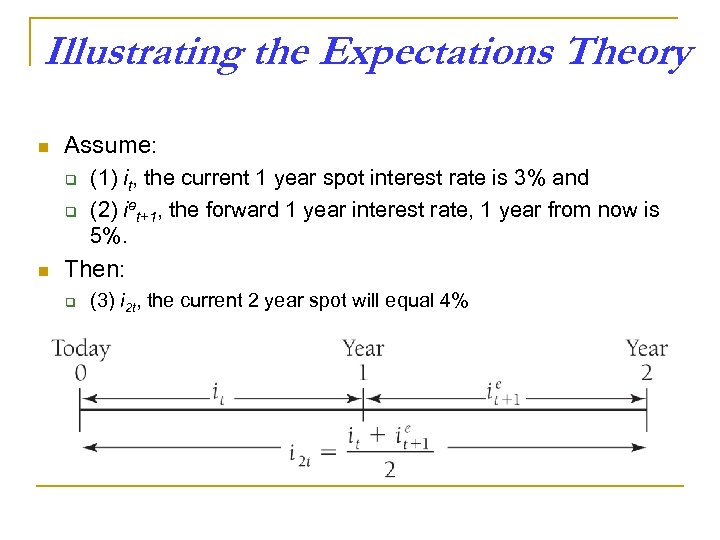 Illustrating the Expectations Theory

Assume:

(1) $i_t$, the current 1 year spot interest rate is 3% and

(2) $i^e_{t+1}$, the forward 1 year interest rate, 1 year from now is 5%.

Then:

(3) $i_{2t}$, the current 2 year spot will equal 4%

Today
0

Year
1

Year
2

$i_t$

$i^e_{t+1}$

$i_{2t} = \frac{i_t + i^e_{t+1}}{2}$